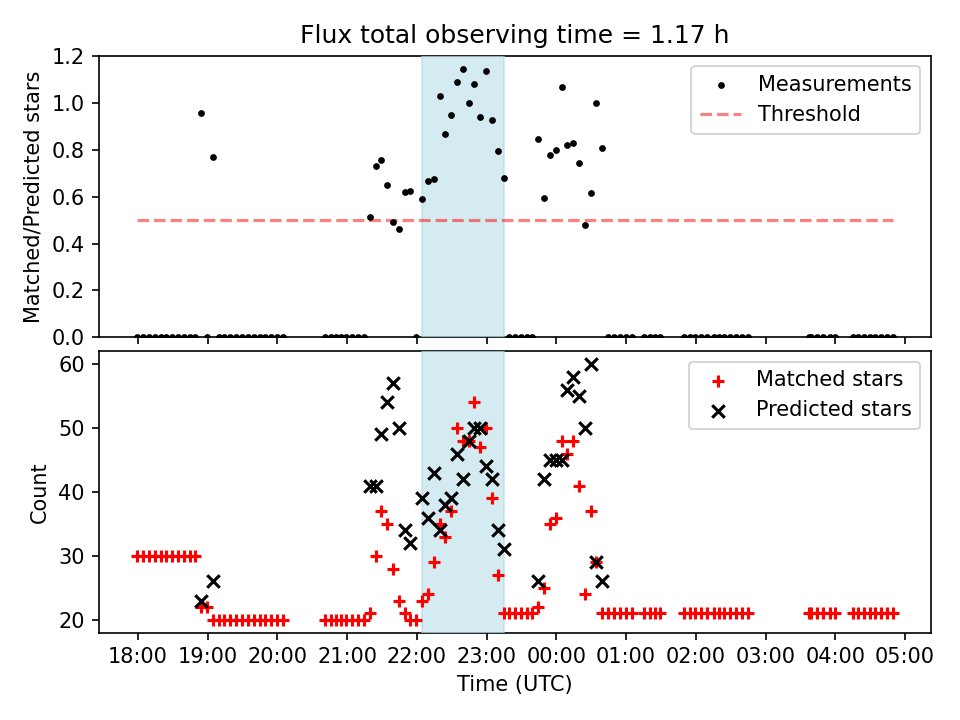 Flux total observing time = 1.17 h

Matched/Predicted stars

1.2
1.0
0.8
0.6
0.4
0.2
0.0

Measurements
Threshold

Count

60
50
40
30
20

Matched stars
Predicted stars

18:00 19:00 20:00 21:00 22:00 23:00 00:00 01:00 02:00 03:00 04:00 05:00

Time (UTC)